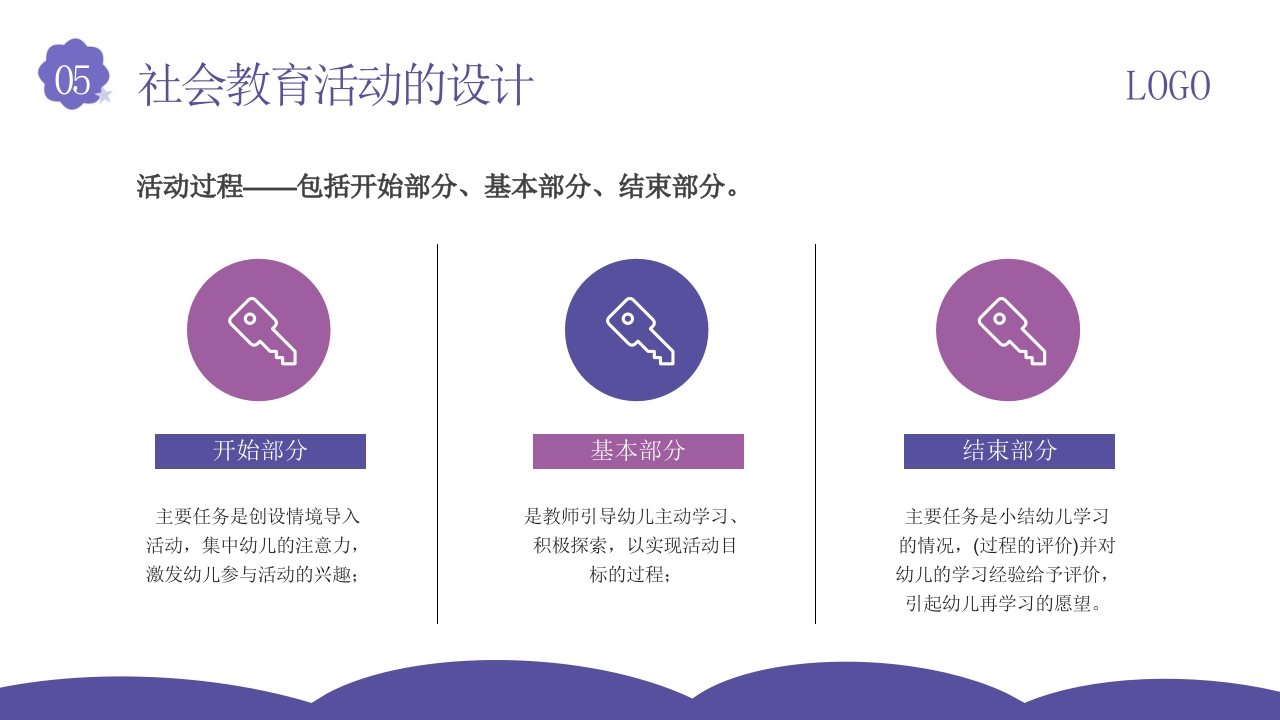 05 社会教育活动的设计

LOGO

活动过程——包括开始部分、基本部分、结束部分。

开始部分

主要任务是创设情境导入活动，集中幼儿的注意力，激发幼儿参与活动的兴趣；

基本部分

是教师引导幼儿主动学习、积极探索，以实现活动目标的过程；

结束部分

主要任务是小结幼儿学习的情况，(过程的评价)并对幼儿的学习经验给予评价，引起幼儿再学习的愿望。